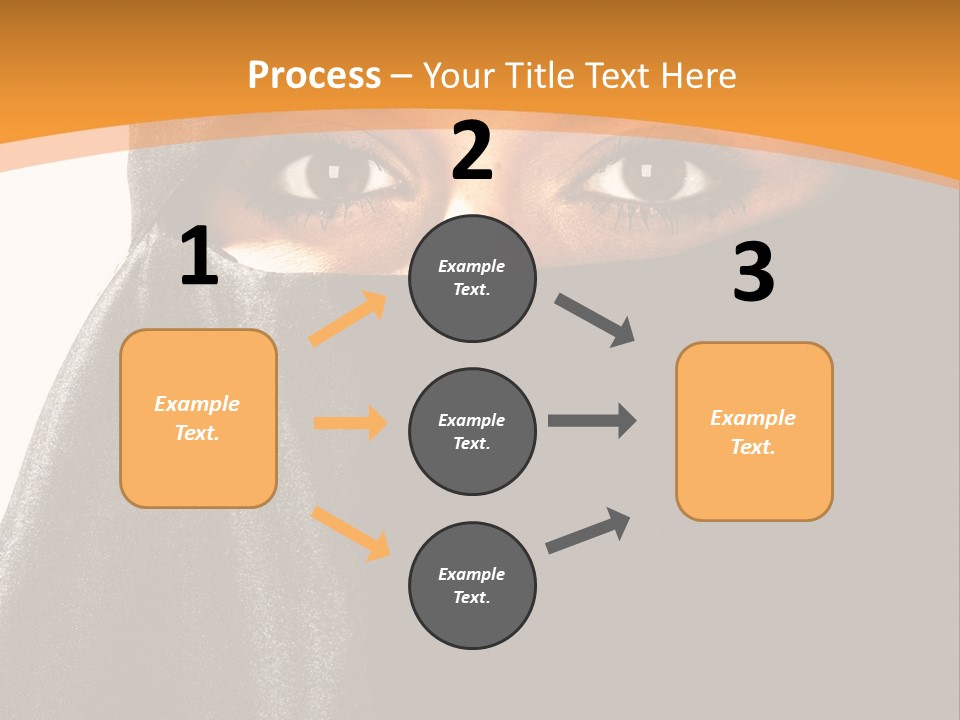 Process – Your Title Text Here

1

Example Text.

2

Example Text.

Example Text.

Example Text.

3

Example Text.